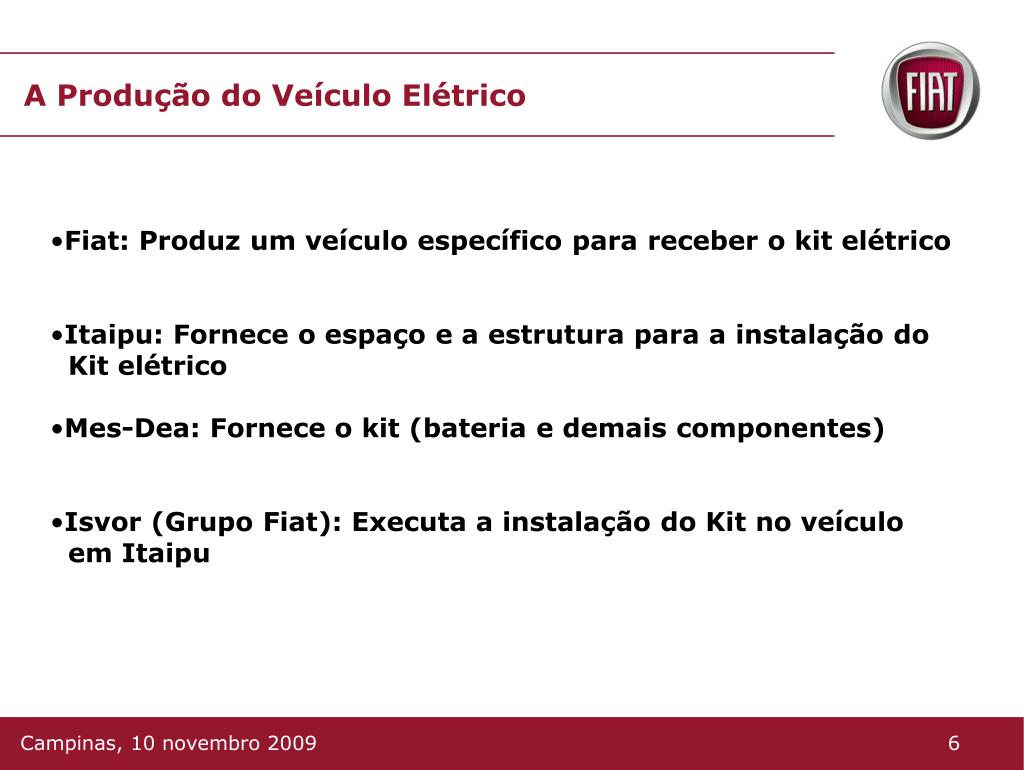 A Produção do Veículo Elétrico

FIAT

•Fiat: Produz um veículo específico para receber o kit elétrico

•Itaipu: Fornece o espaço e a estrutura para a instalação do Kit elétrico

•Mes-Dea: Fornece o kit (bateria e demais componentes)

•Isvor (Grupo Fiat): Executa a instalação do Kit no veículo em Itaipu

Campinas, 10 novembro 2009

6